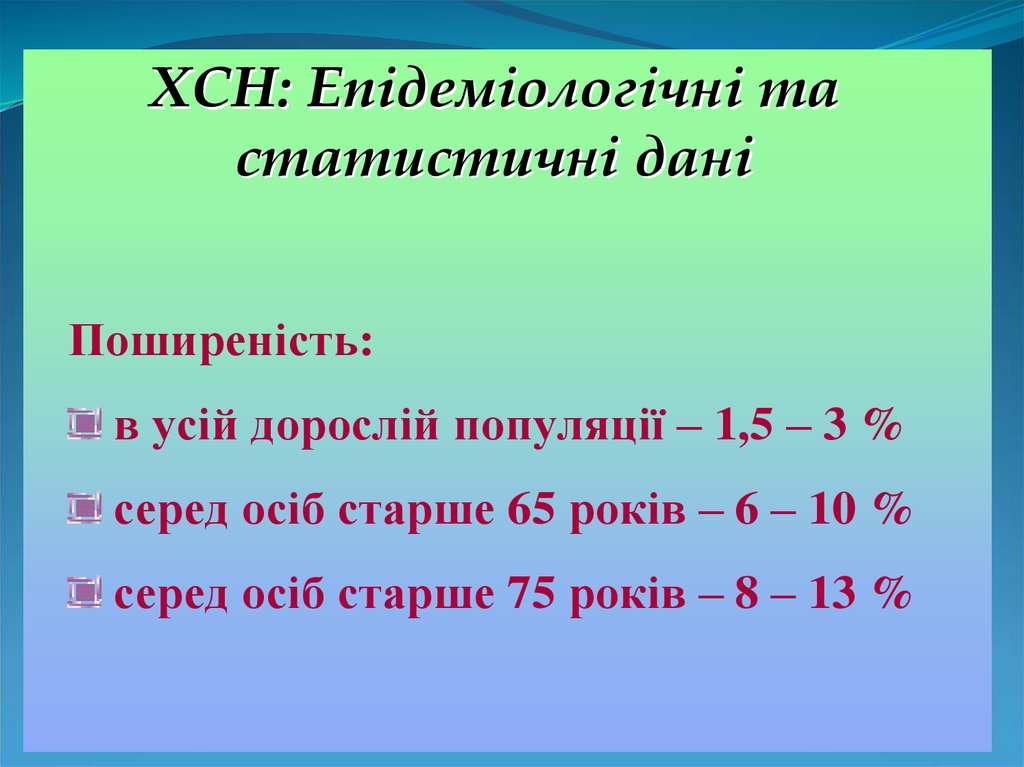 ХСН: Епідеміологічні та статистичні дані

Поширеність:

в усій дорослій популяції – 1,5 – 3 %

серед осіб старше 65 років – 6 – 10 %

серед осіб старше 75 років – 8 – 13 %